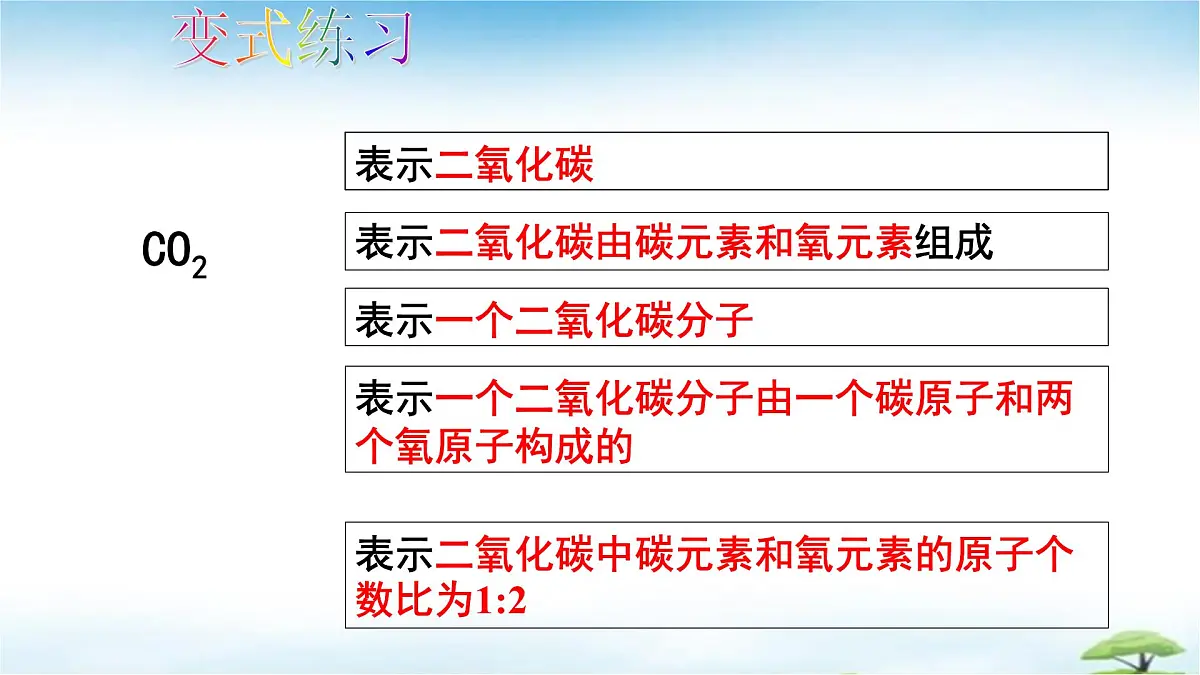 变式练习

$CO_2$

表示二氧化碳

表示二氧化碳由碳元素和氧元素组成

表示一个二氧化碳分子

表示一个二氧化碳分子由一个碳原子和两个氧原子构成的

表示二氧化碳中碳元素和氧元素的原子个数比为1:2